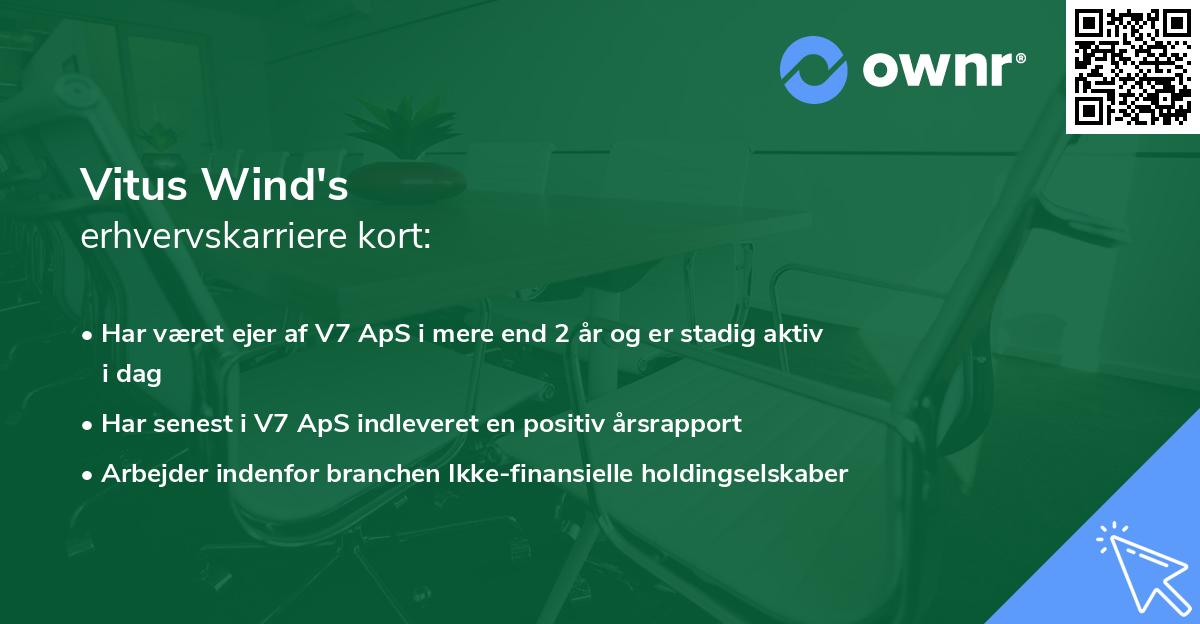 ownr®

Vitus Wind's
erhvervskarriere kort:

• Har været ejer af V7 ApS i mere end 2 år og er stadig aktiv i dag
• Har senest i V7 ApS indleveret en positiv årsrapport
• Arbejder indenfor branchen Ikke-finansielle holdingselskaber